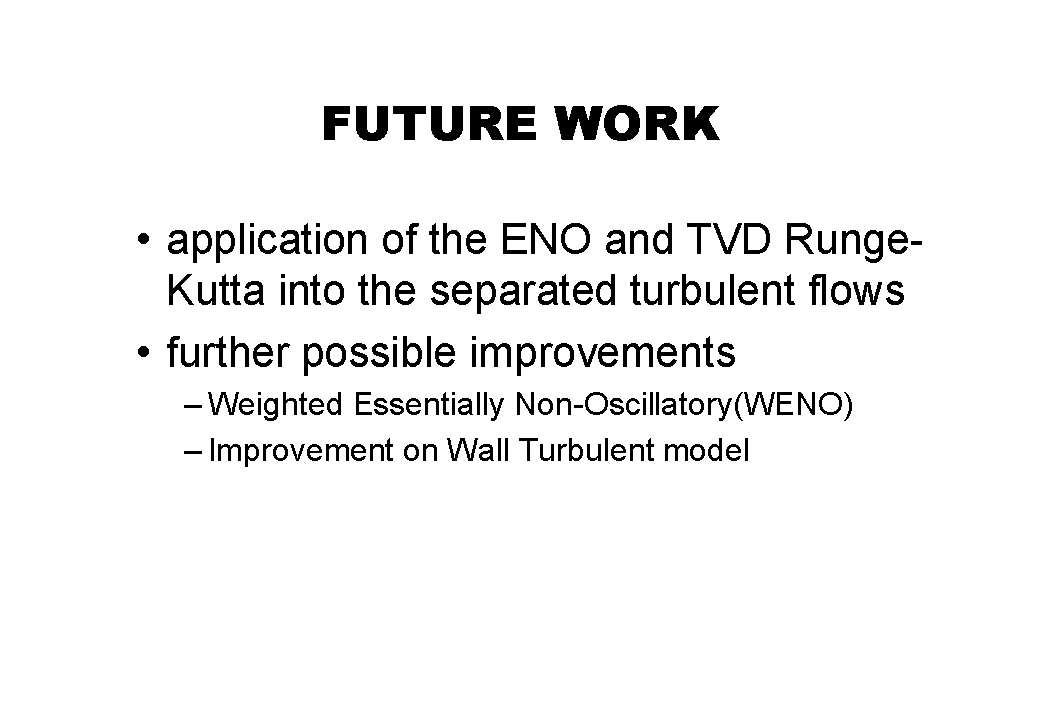 FUTURE WORK

• application of the ENO and TVD Runge-Kutta into the separated turbulent flows
• further possible improvements
– Weighted Essentially Non-Oscillatory(WENO)
– Improvement on Wall Turbulent model